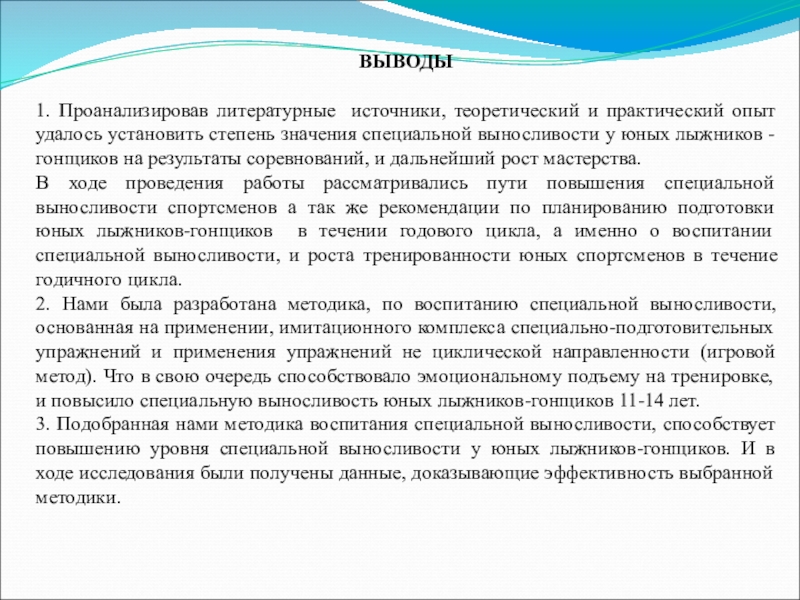 ВЫВОДЫ

1. Проанализировав литературные источники, теоретический и практический опыт удалось установить степень значения специальной выносливости у юных лыжников - гонщиков на результаты соревнований, и дальнейший рост мастерства.
В ходе проведения работы рассматривались пути повышения специальной выносливости спортсменов а так же рекомендации по планированию подготовки юных лыжников-гонщиков в течении годового цикла, а именно о воспитании специальной выносливости, и роста тренированности юных спортсменов в течение годичного цикла.
2. Нами была разработана методика, по воспитанию специальной выносливости, основанная на применении, имитационного комплекса специально-подготовительных упражнений и применения упражнений не циклической направленности (игровой метод). Что в свою очередь способствовало эмоциональному подъему на тренировке, и повысило специальную выносливость юных лыжников-гонщиков 11-14 лет.
3. Подобранная нами методика воспитания специальной выносливости, способствует повышению уровня специальной выносливости у юных лыжников-гонщиков. И в ходе исследования были получены данные, доказывающие эффективность выбранной методики.